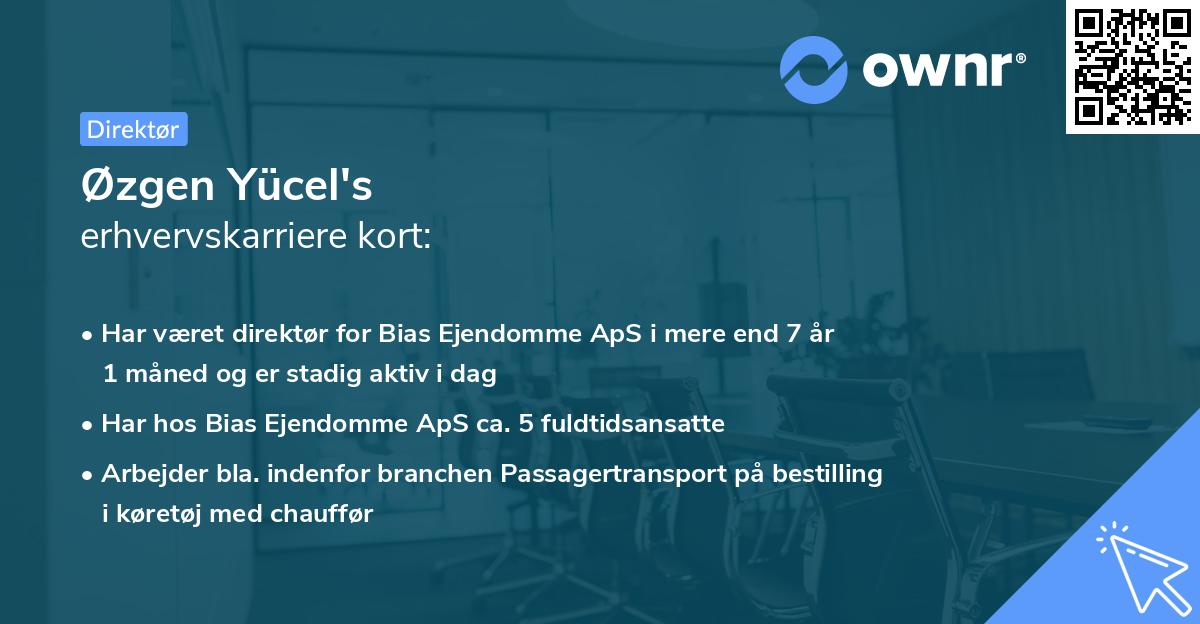 ownr®

Direktør

Øzgen Yücel's
erhvervskarriere kort:

• Har været direktør for Bias Ejendomme ApS i mere end 7 år 1 måned og er stadig aktiv i dag
• Har hos Bias Ejendomme ApS ca. 5 fuldtidsansatte
• Arbejder bla. indenfor branchen Passagertransport på bestilling i køretøj med chauffør